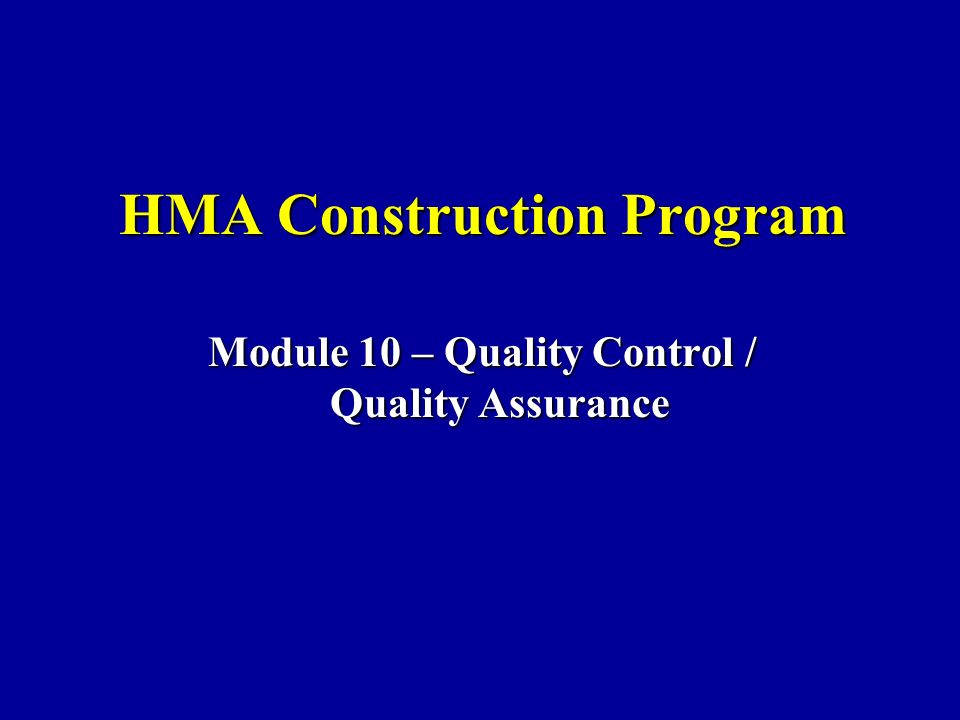 HMA Construction Program

Module 10 – Quality Control / Quality Assurance